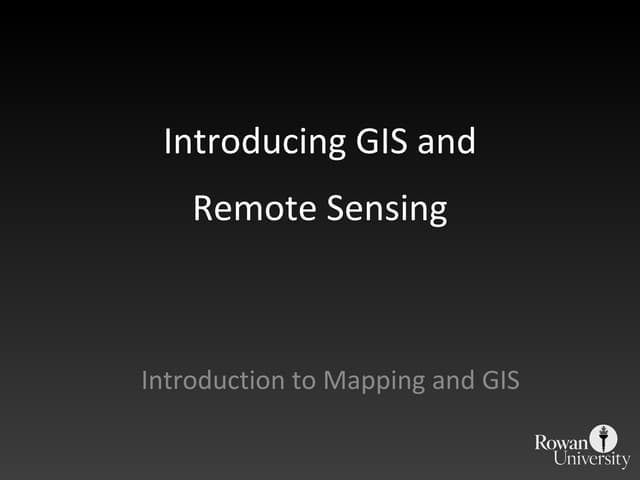 Introducing GIS and Remote Sensing

Introduction to Mapping and GIS

Rowan University